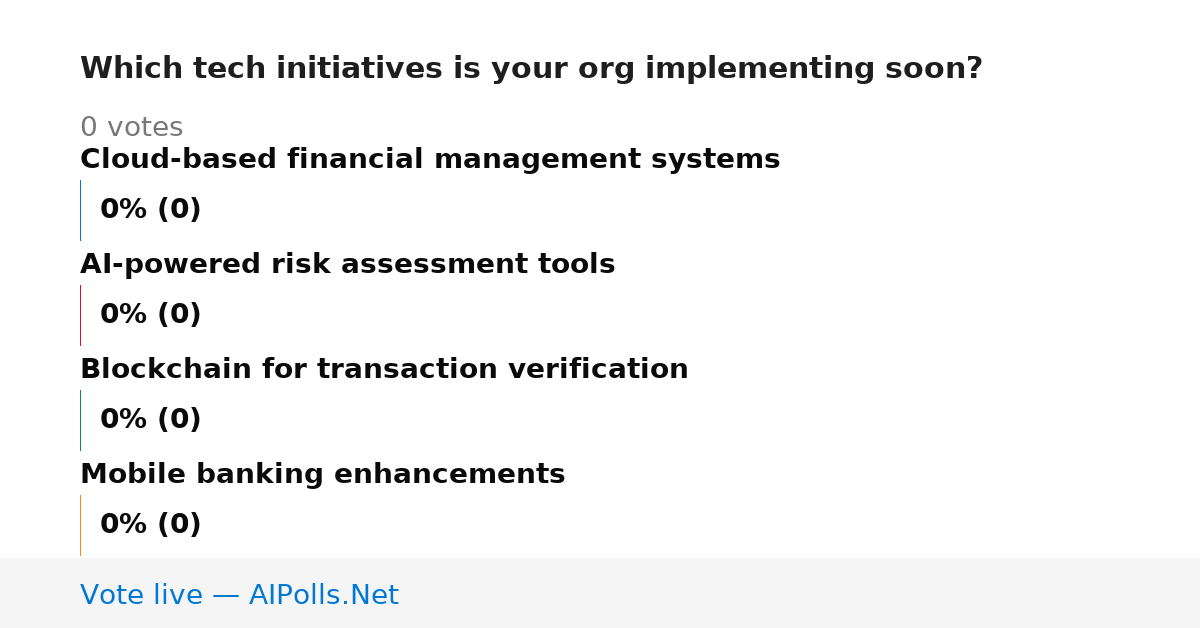 Which tech initiatives is your org implementing soon?

0 votes

Cloud-based financial management systems

0% (0)

AI-powered risk assessment tools

0% (0)

Blockchain for transaction verification

0% (0)

Mobile banking enhancements

0% (0)

Vote live — AIPolls.Net